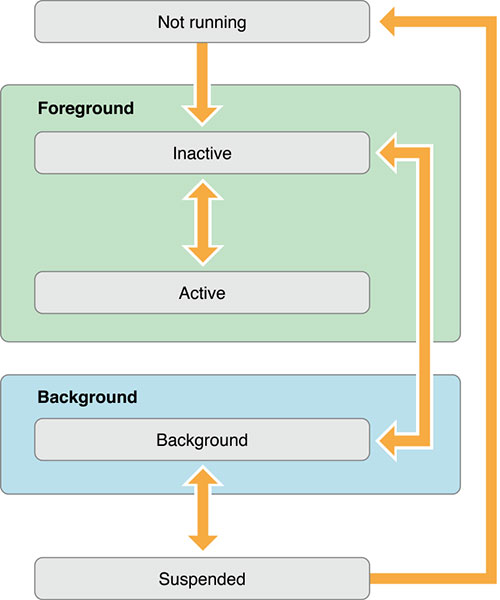 Not running

Foreground

Inactive

Active

Background

Background

Suspended